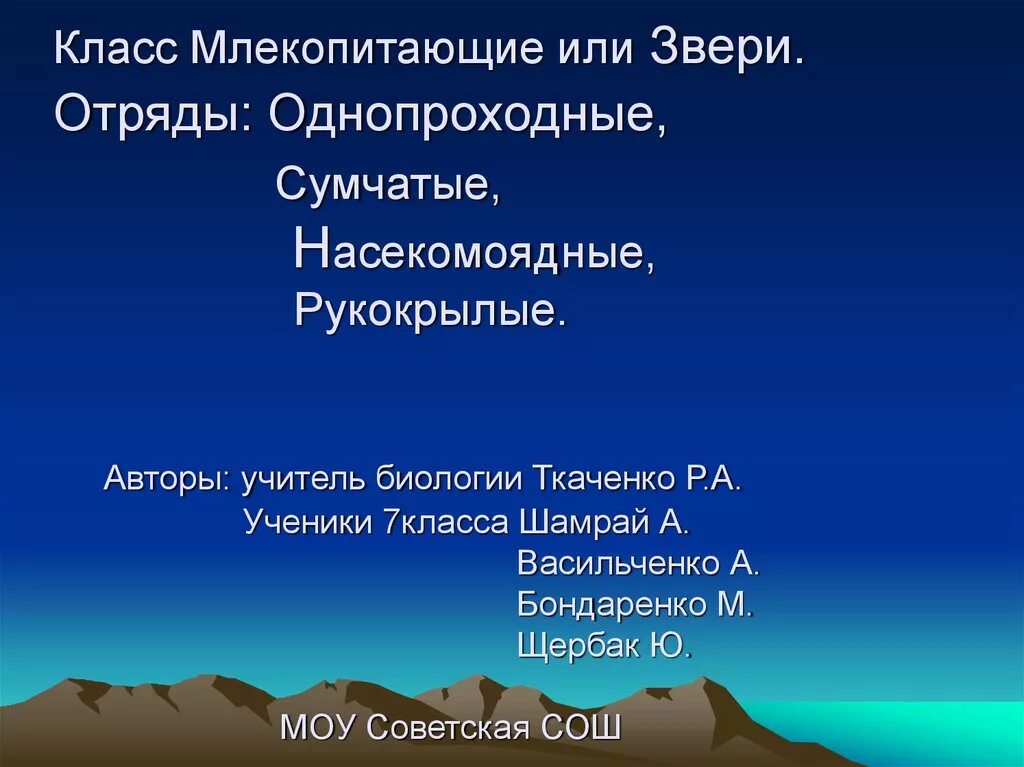 Класс Млекопитающие или Звери.
Отряды: Однопроходные,
Сумчатые,
Насекомоядные,
Рукокрылые.

Авторы: учитель биологии Ткаченко Р.А.
Ученики 7класса Шамрай А.
Васильченко А.
Бондаренко М.
Щербак Ю.

МОУ Советская СОШ